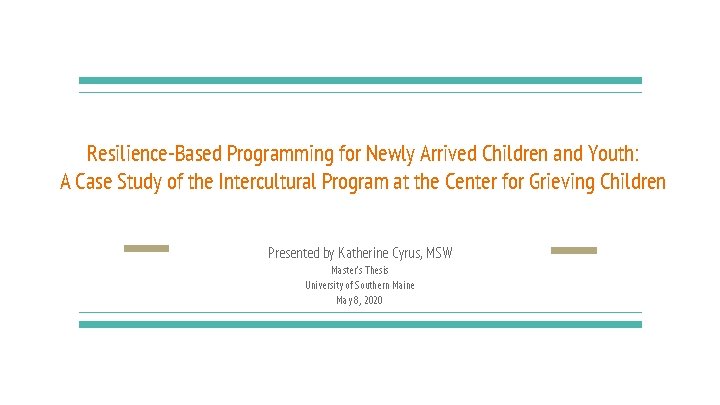 Resilience-Based Programming for Newly Arrived Children and Youth: A Case Study of the Intercultural Program at the Center for Grieving Children

Presented by Katherine Cyrus, MSW
Master's Thesis
University of Southern Maine
May 8, 2020